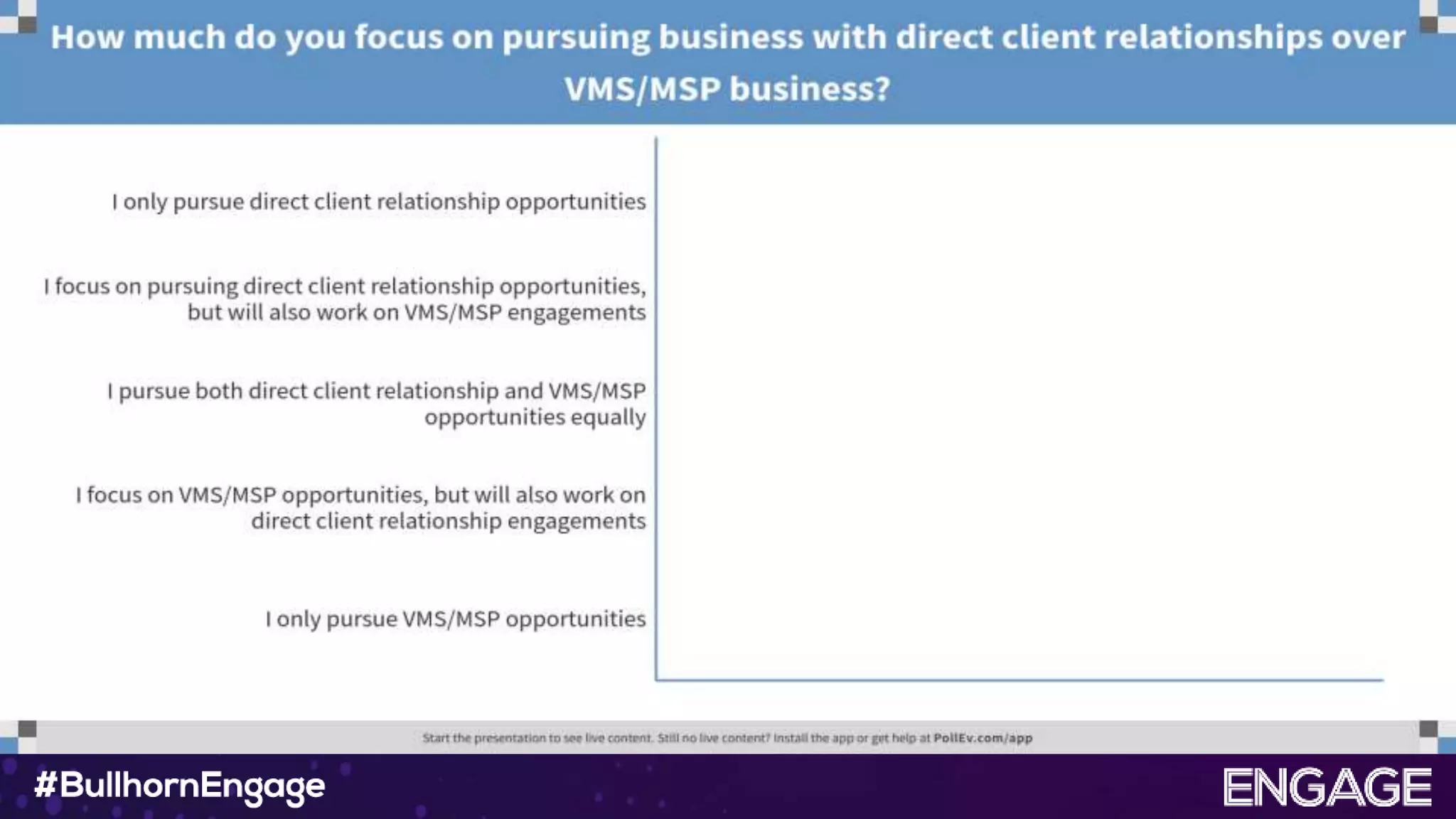 How much do you focus on pursuing business with direct client relationships over VMS/MSP business?

I only pursue direct client relationship opportunities

I focus on pursuing direct client relationship opportunities, but will also work on VMS/MSP engagements

I pursue both direct client relationship and VMS/MSP opportunities equally

I focus on VMS/MSP opportunities, but will also work on direct client relationship engagements

I only pursue VMS/MSP opportunities

Start the presentation to see live content. Still no live content? Install the app or get help at PollEv.com/app

#BullhornEngage

ENGAGE